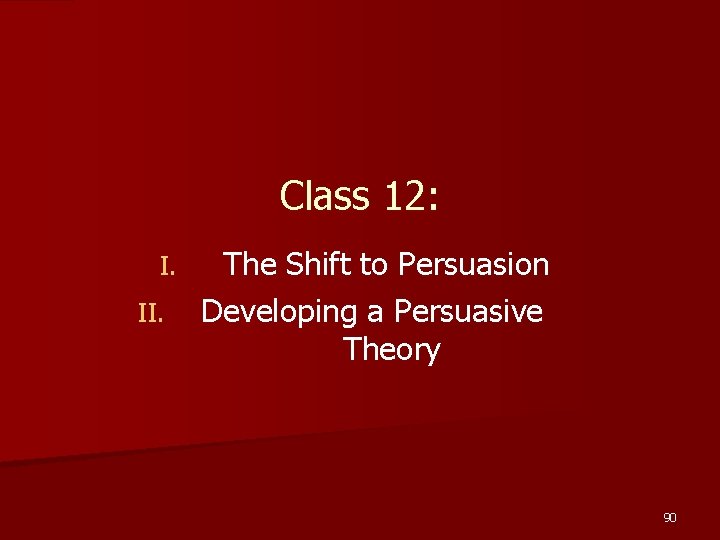 Class 12:

I. The Shift to Persuasion
II. Developing a Persuasive Theory

90